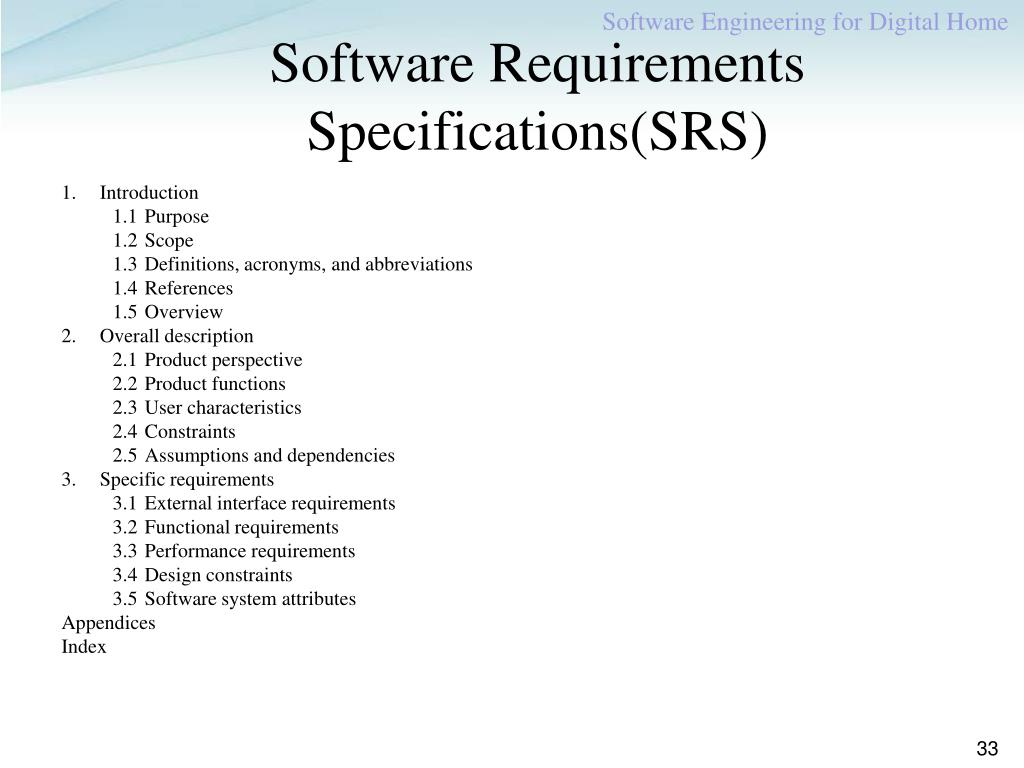 Software Engineering for Digital Home

Software Requirements Specifications(SRS)

1. Introduction
1.1 Purpose
1.2 Scope
1.3 Definitions, acronyms, and abbreviations
1.4 References
1.5 Overview
2. Overall description
2.1 Product perspective
2.2 Product functions
2.3 User characteristics
2.4 Constraints
2.5 Assumptions and dependencies
3. Specific requirements
3.1 External interface requirements
3.2 Functional requirements
3.3 Performance requirements
3.4 Design constraints
3.5 Software system attributes
Appendices
Index

33